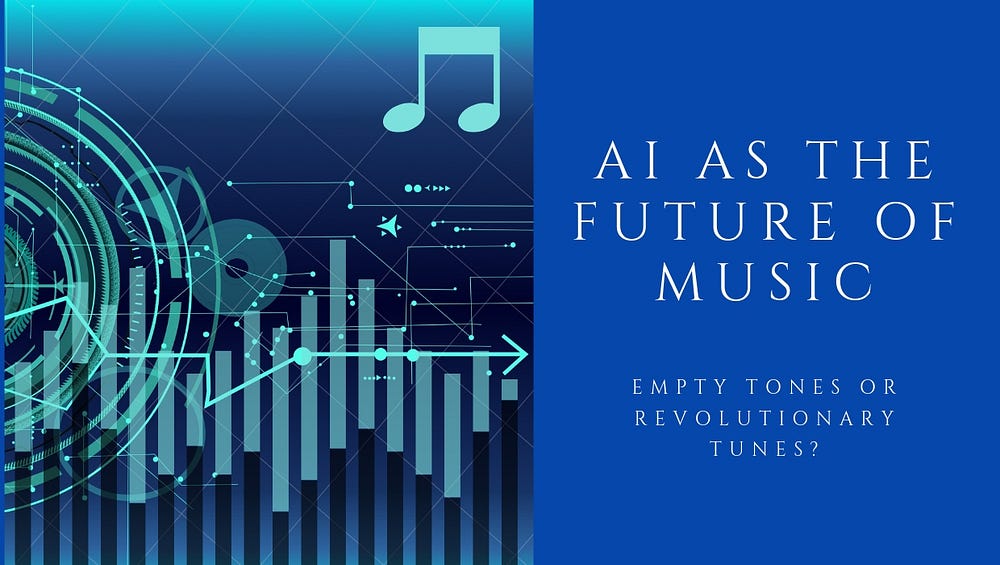 AI AS THE FUTURE OF MUSIC

EMPTY TONES OR REVOLUTIONARY TUNES?